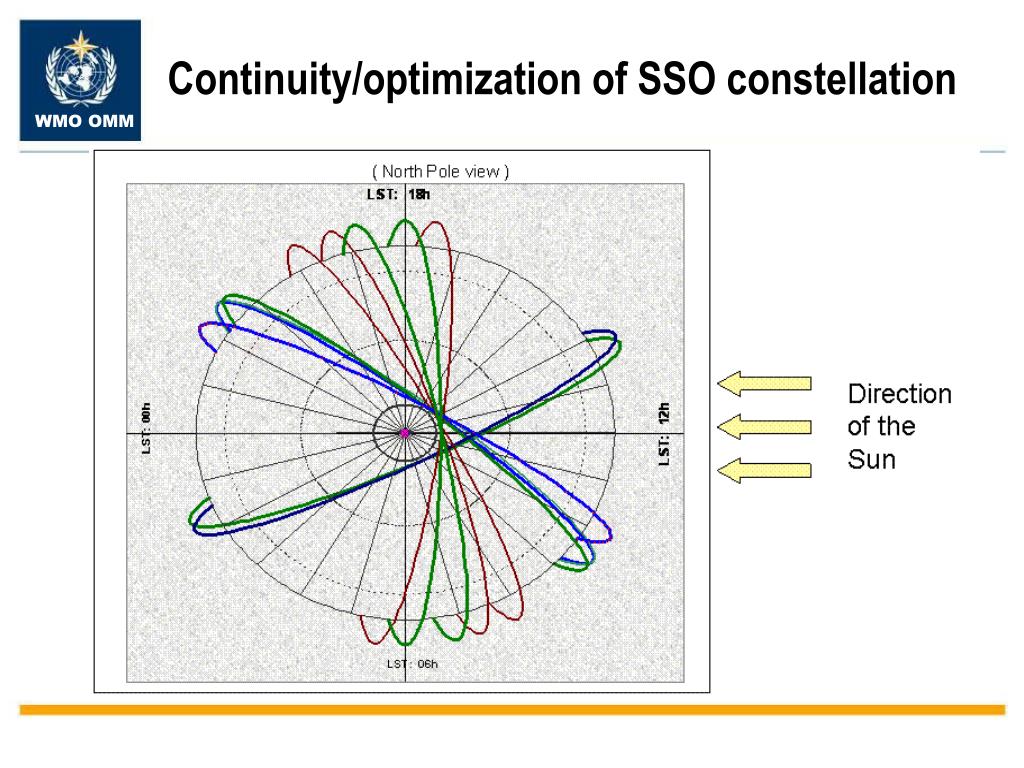 WMO OMM

Continuity/optimization of SSO constellation

( North Pole view )

LST: 18h

LST: 00h

LST: 12h

LST: 06h

Direction of the Sun